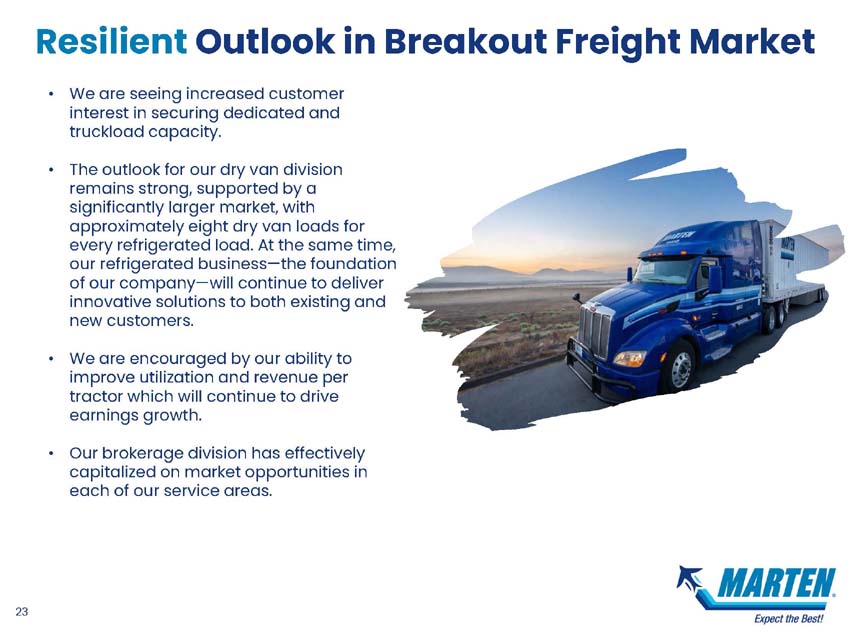 Resilient Outlook in Breakout Freight Market

• We are seeing increased customer interest in securing dedicated and truckload capacity.

• The outlook for our dry van division remains strong, supported by a significantly larger market, with approximately eight dry van loads for every refrigerated load. At the same time, our refrigerated business—the foundation of our company—will continue to deliver innovative solutions to both existing and new customers.

• We are encouraged by our ability to improve utilization and revenue per tractor which will continue to drive earnings growth.

• Our brokerage division has effectively capitalized on market opportunities in each of our service areas.

MARTEN

23

MARTEN

Expect the Best!